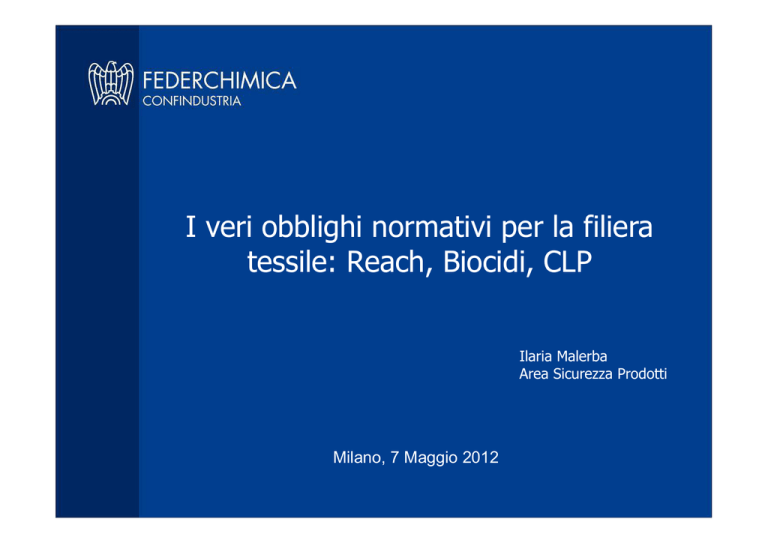 FEDERCHIMICA
CONFINDUSTRIA

I veri obblighi normativi per la filiera tessile: Reach, Biocidi, CLP

Ilaria Malerba
Area Sicurezza Prodotti

Milano, 7 Maggio 2012